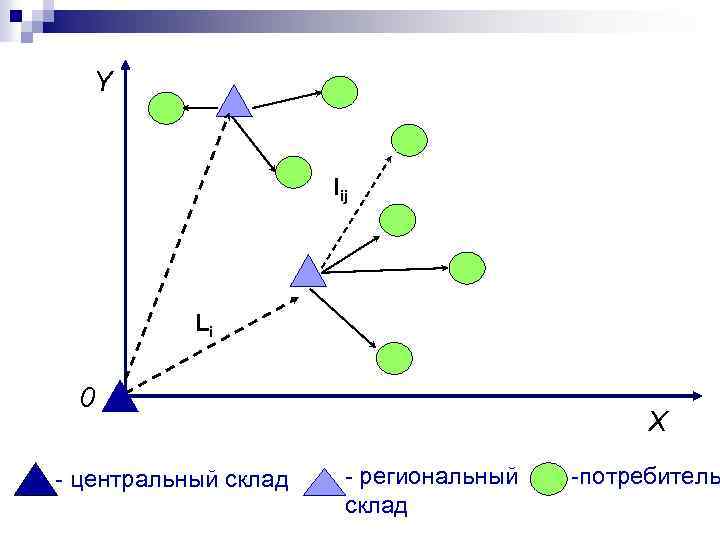 Y

$l_{ij}$

$L_i$

0

X

- центральный склад

- региональный склад

-потребитель